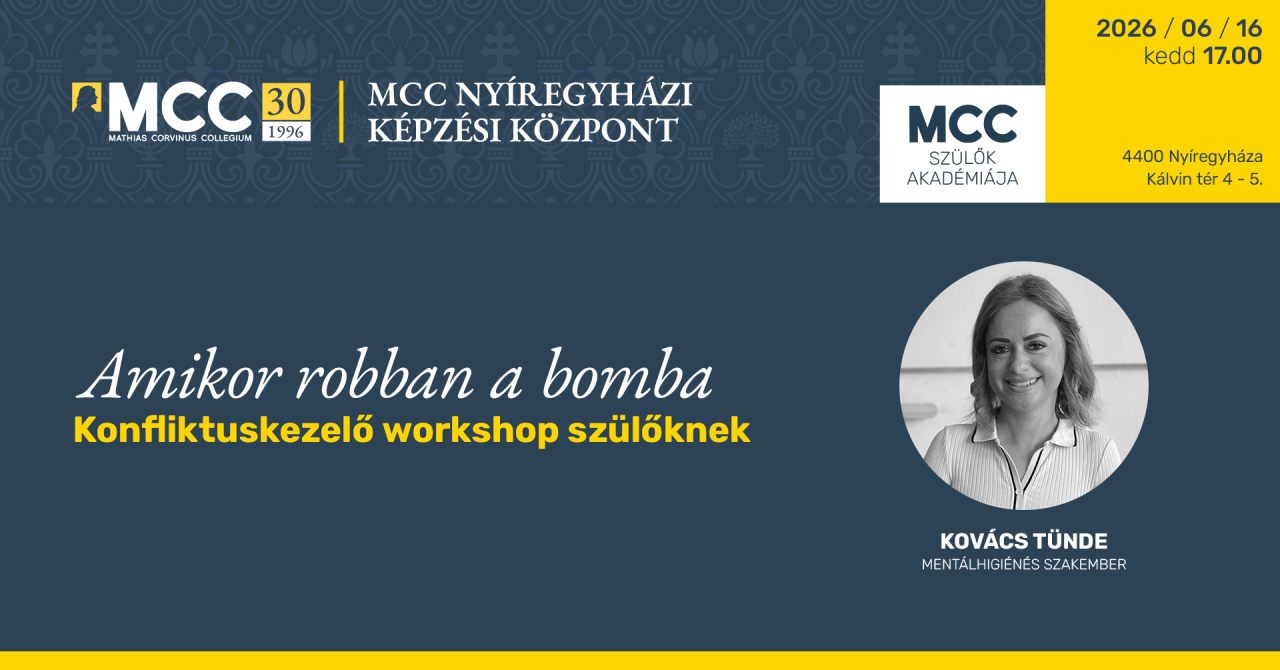 MCC
MATHIAS CORVINUS COLLEGIUM
30
1996

MCC NYÍREGYHÁZI
KÉPZÉSI KÖZPONT

MCC
SZÜLŐK
AKADÉMIÁJA

2026 / 06 / 16
kedd 17.00

4400 Nyíregyháza
Kálvin tér 4 - 5.

Amikor robban a bomba
Konfliktuskezelő workshop szülőknek

KOVÁCS TÜNDE
MENTÁLHIGIÉNÉS SZAKEMBER